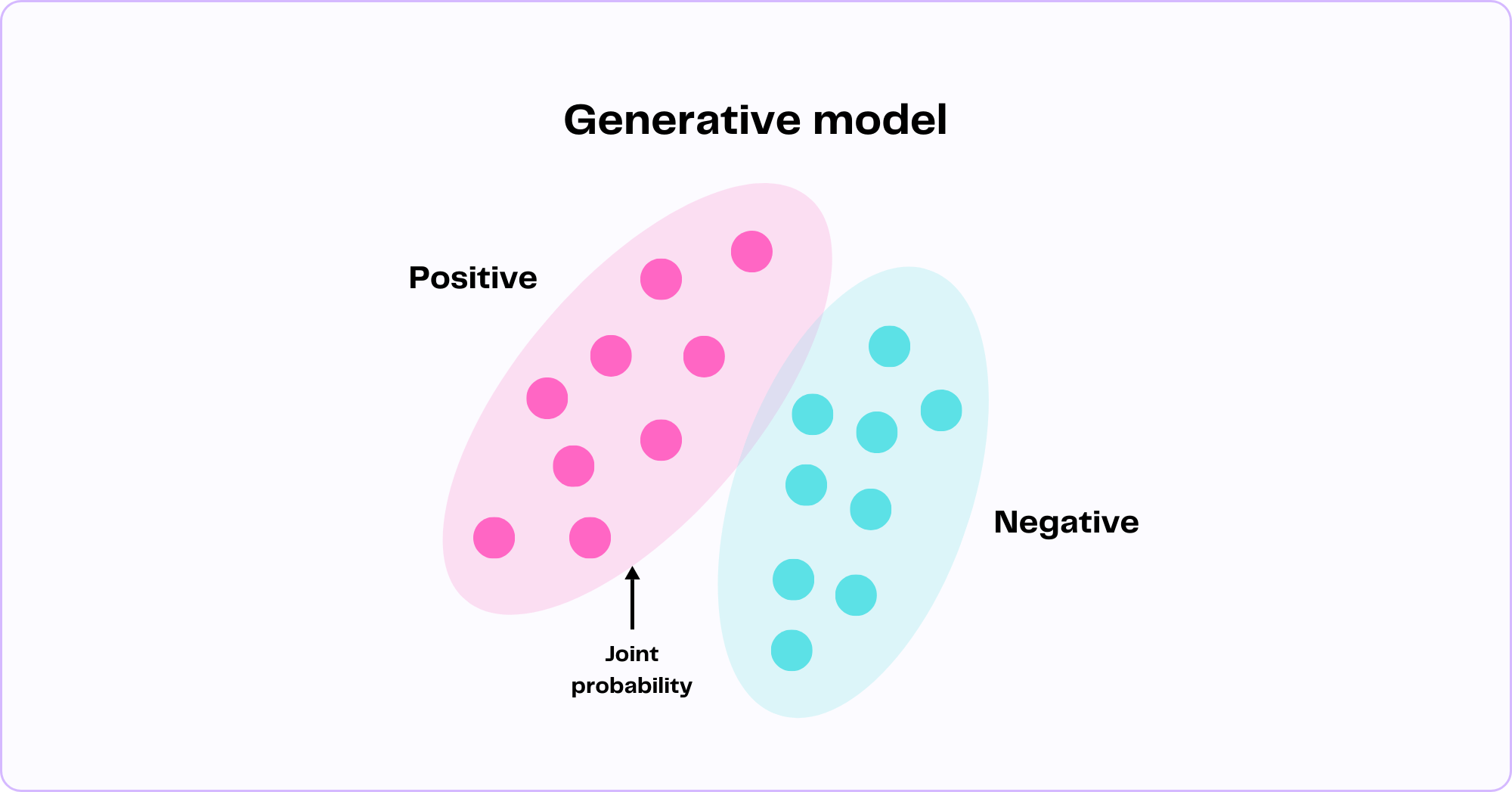 Generative model

Positive

Negative

Joint probability